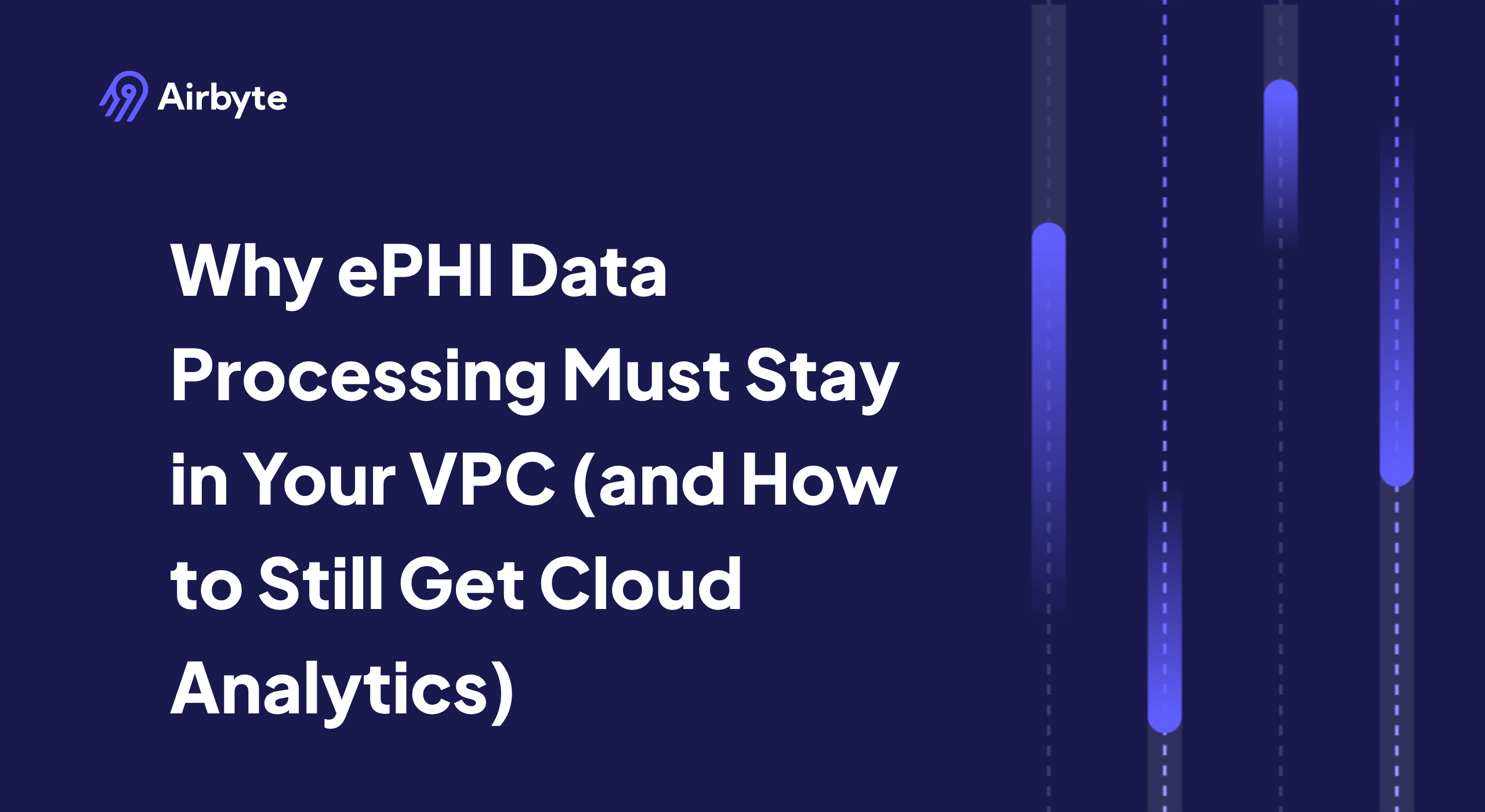 Airbyte

Why ePHI Data Processing Must Stay in Your VPC (and How to Still Get Cloud Analytics)